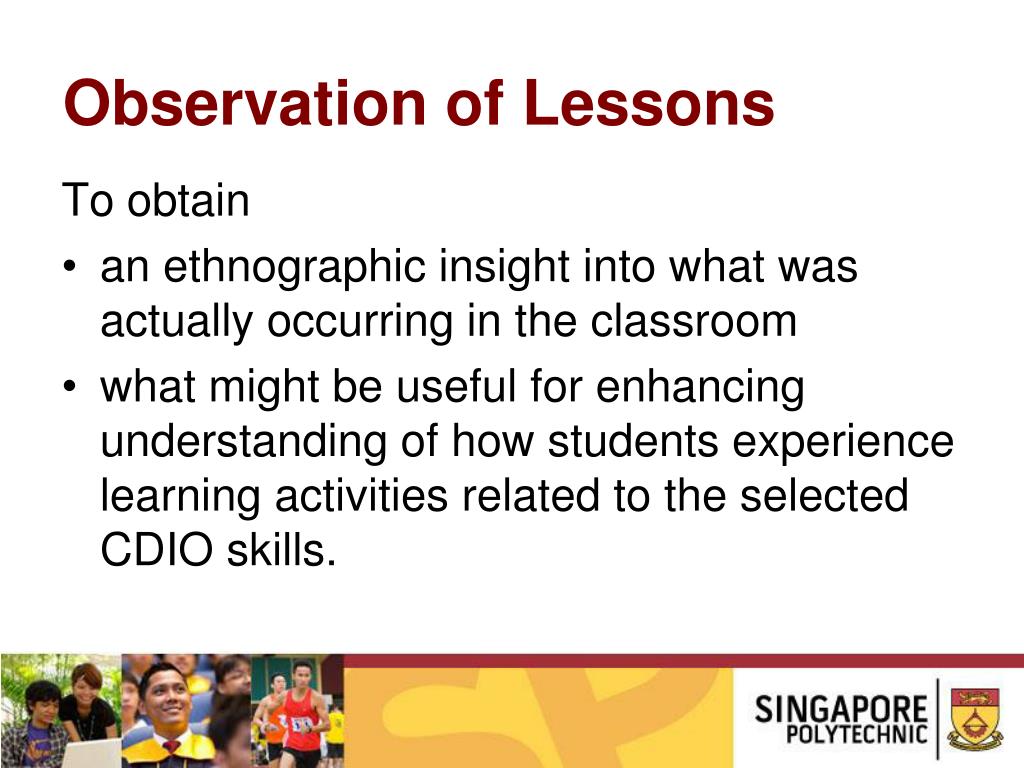 Observation of Lessons

To obtain

• an ethnographic insight into what was actually occurring in the classroom
• what might be useful for enhancing understanding of how students experience learning activities related to the selected CDIO skills.

SINGAPORE POLYTECHNIC